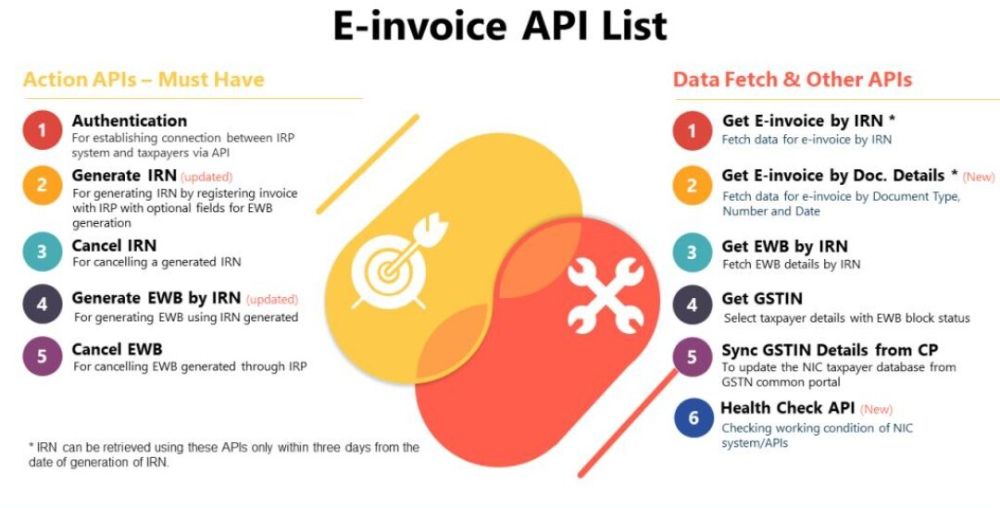 E-invoice API List

Action APIs – Must Have

1 Authentication
For establishing connection between IRP system and taxpayers via API

2 Generate IRN (updated)
For generating IRN by registering invoice with IRP with optional fields for EWB generation

3 Cancel IRN
For cancelling a generated IRN

4 Generate EWB by IRN (updated)
For generating EWB using IRN generated

5 Cancel EWB
For cancelling EWB generated through IRP

* IRN can be retrieved using these APIs only within three days from the date of generation of IRN.

Data Fetch & Other APIs

1 Get E-invoice by IRN *
Fetch data for e-invoice by IRN

2 Get E-invoice by Doc. Details * (New)
Fetch data for e-invoice by Document Type, Number and Date

3 Get EWB by IRN
Fetch EWB details by IRN

4 Get GSTIN
Select taxpayer details with EWB block status

5 Sync GSTIN Details from CP
To update the NIC taxpayer database from GSTN common portal

6 Health Check API (New)
Checking working condition of NIC system/APIs